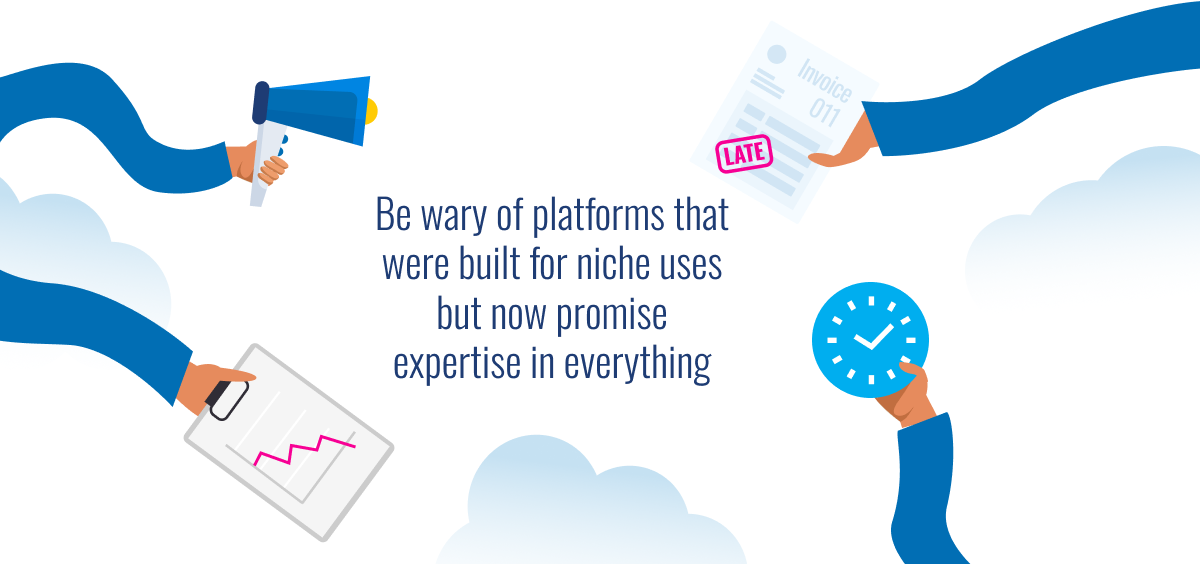 Invoice
011

LATE

Be wary of platforms that were built for niche uses but now promise expertise in everything